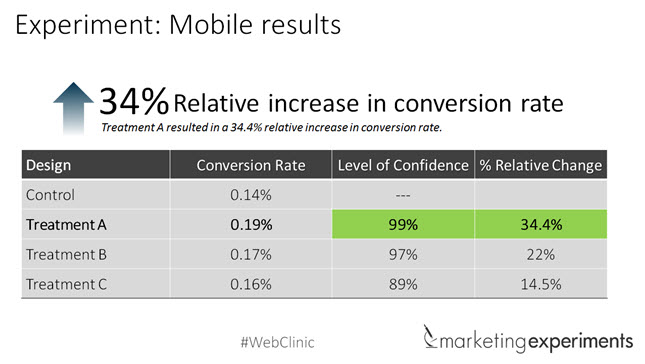 Experiment: Mobile results

34% Relative increase in conversion rate

Treatment A resulted in a 34.4% relative increase in conversion rate.

| Design | Conversion Rate | Level of Confidence | % Relative Change |
|---|---|---|---|
| Control | 0.14% | --- | |
| Treatment A | 0.19% | 99% | 34.4% |
| Treatment B | 0.17% | 97% | 22% |
| Treatment C | 0.16% | 89% | 14.5% |

#WebClinic

marketingexperiments